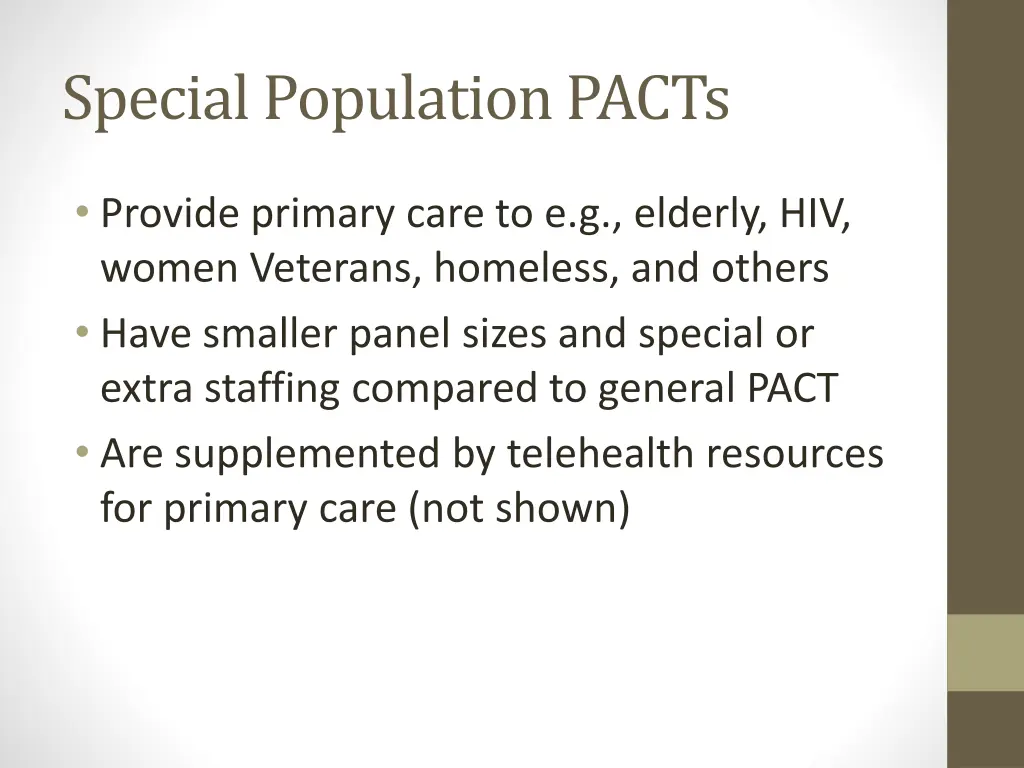 Special Population PACTs

• Provide primary care to e.g., elderly, HIV, women Veterans, homeless, and others
• Have smaller panel sizes and special or extra staffing compared to general PACT
• Are supplemented by telehealth resources for primary care (not shown)